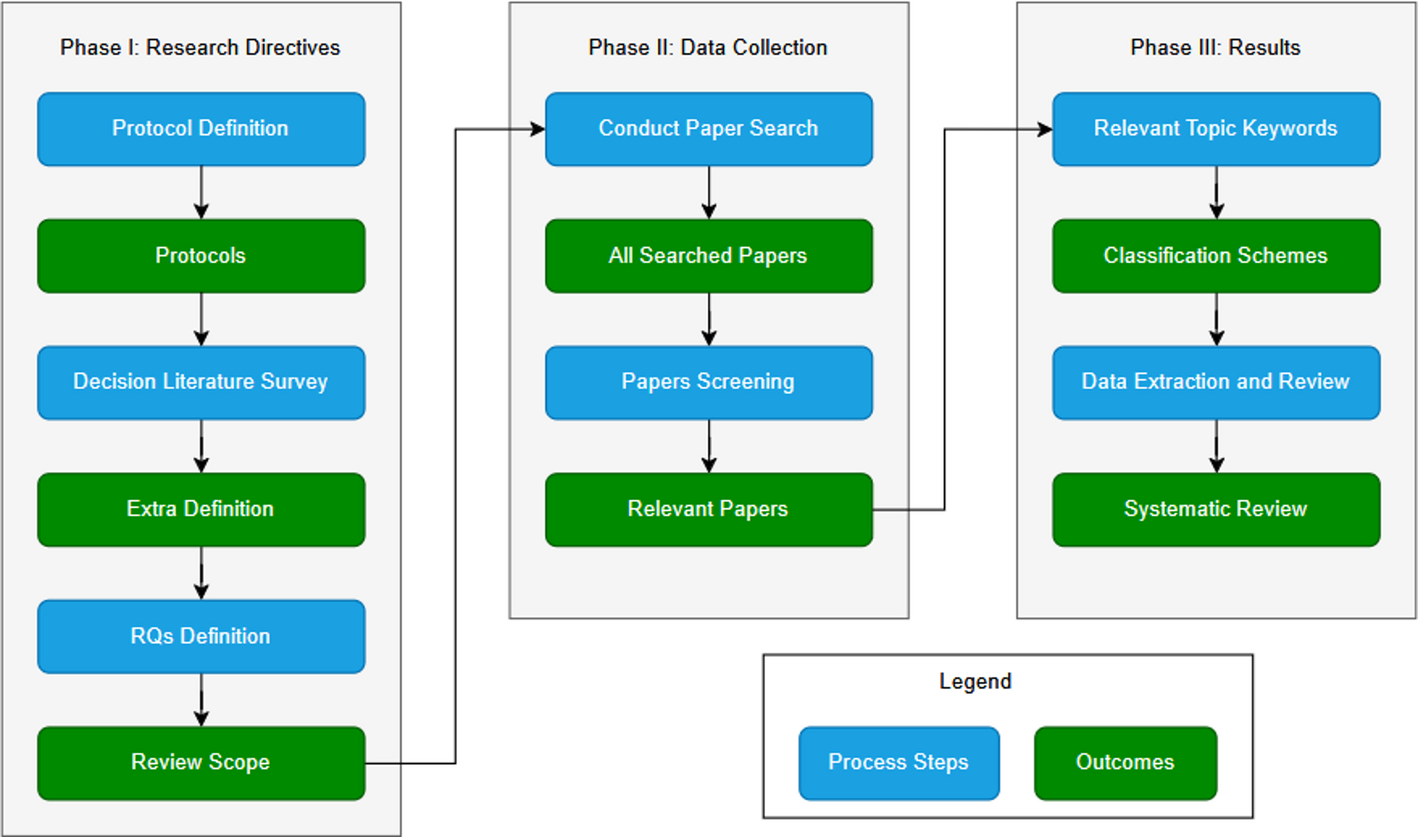 Phase I: Research Directives

Protocol Definition

Protocols

Decision Literature Survey

Extra Definition

RQs Definition

Review Scope

Phase II: Data Collection

Conduct Paper Search

All Searched Papers

Papers Screening

Relevant Papers

Phase III: Results

Relevant Topic Keywords

Classification Schemes

Data Extraction and Review

Systematic Review

Legend

Process Steps

Outcomes